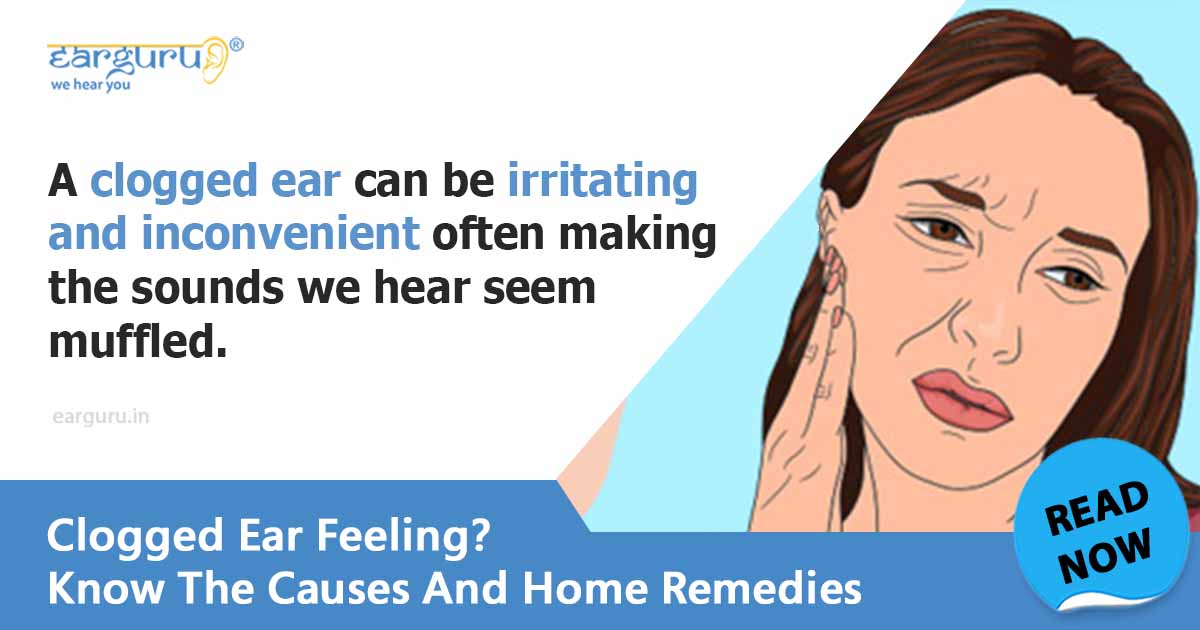 earguru®
we hear you

A clogged ear can be irritating and inconvenient often making the sounds we hear seem muffled.

earguru.in

Clogged Ear Feeling?
Know The Causes And Home Remedies

READ NOW